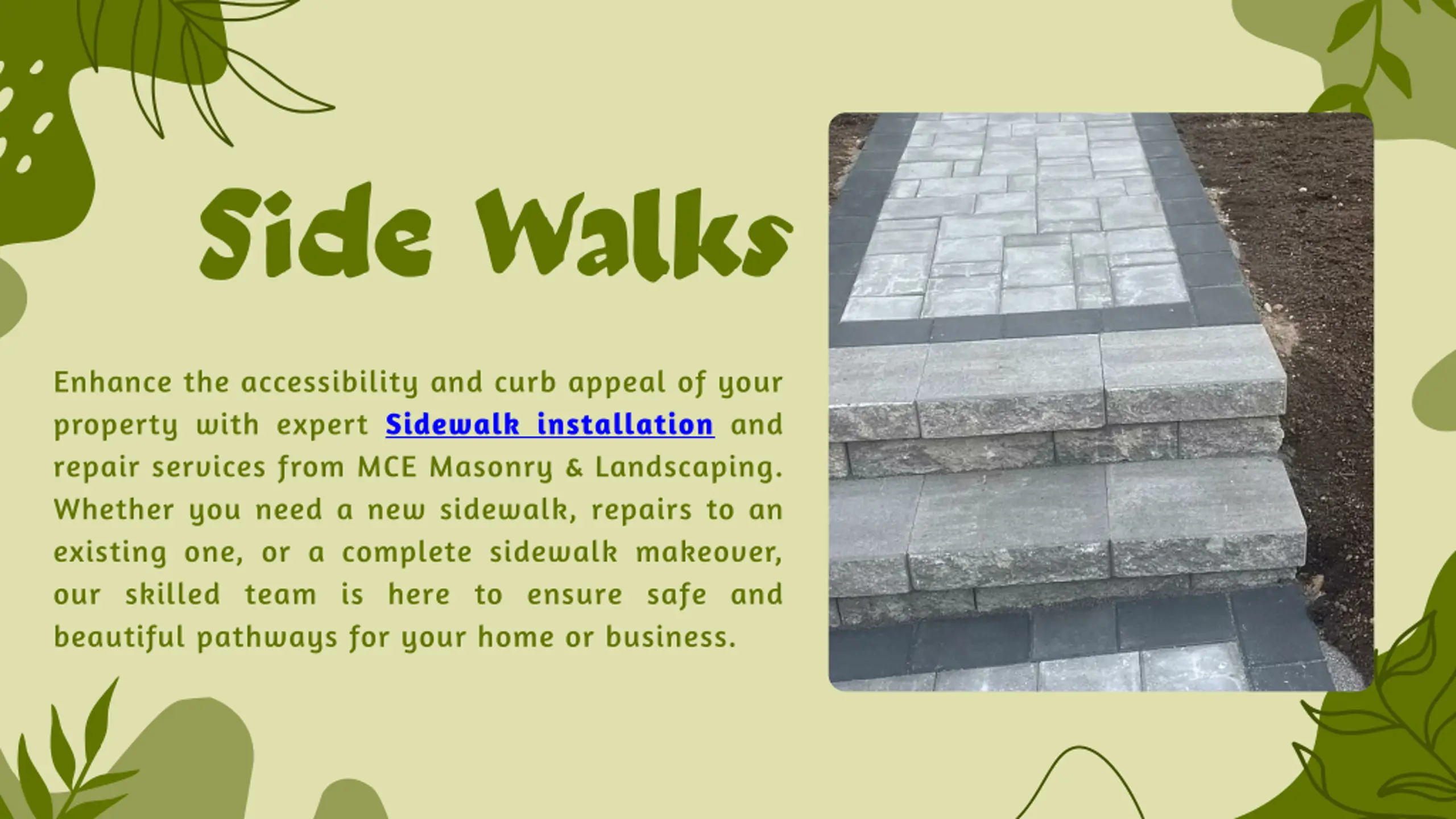 Side Walks

Enhance the accessibility and curb appeal of your property with expert Sidewalk installation and repair services from MCE Masonry & Landscaping. Whether you need a new sidewalk, repairs to an existing one, or a complete sidewalk makeover, our skilled team is here to ensure safe and beautiful pathways for your home or business.